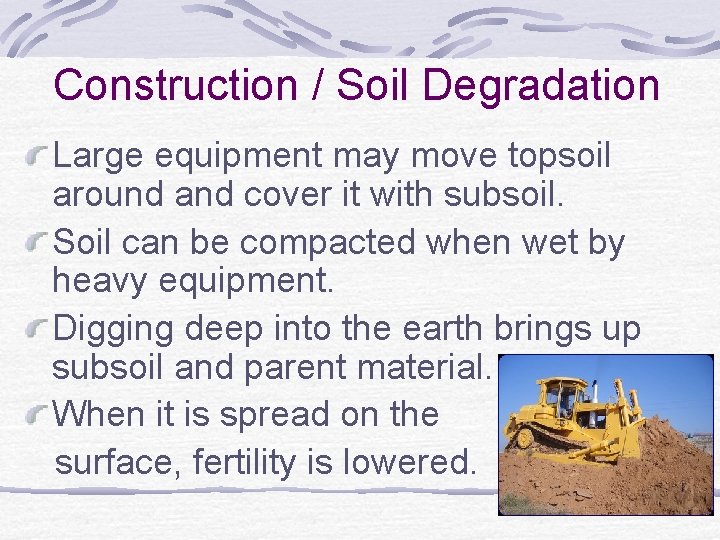 Construction / Soil Degradation

Large equipment may move topsoil around and cover it with subsoil.

Soil can be compacted when wet by heavy equipment.

Digging deep into the earth brings up subsoil and parent material.

When it is spread on the surface, fertility is lowered.